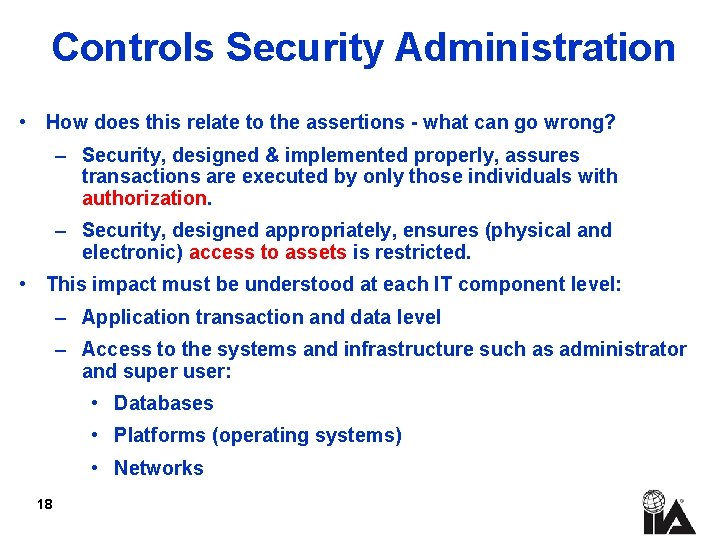 Controls Security Administration

• How does this relate to the assertions - what can go wrong?

– Security, designed & implemented properly, assures transactions are executed by only those individuals with authorization.

– Security, designed appropriately, ensures (physical and electronic) access to assets is restricted.

• This impact must be understood at each IT component level:

– Application transaction and data level

– Access to the systems and infrastructure such as administrator and super user:

• Databases

• Platforms (operating systems)

• Networks

18

IIA